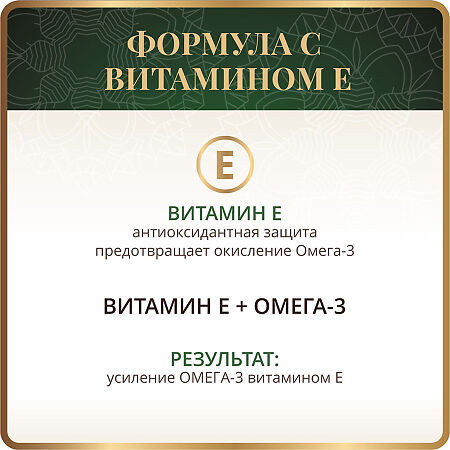 ФОРМУЛА С ВИТАМИНОМ Е

Е

ВИТАМИН Е
антиоксидантная защита
предотвращает окисление Омега-3

ВИТАМИН Е + ОМЕГА-3

РЕЗУЛЬТАТ:
усиление ОМЕГА-3 витамином Е